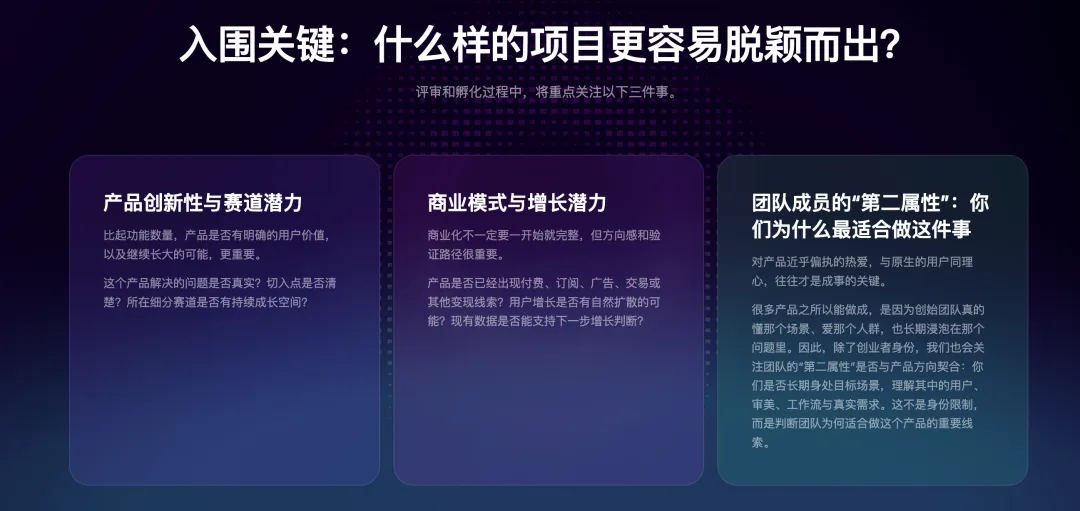 入围关键：什么样的项目更容易脱颖而出?

评审和孵化过程中，将重点关注以下三件事。

产品创新性与赛道潜力

比起功能数量，产品是否有明确的用户价值，以及继续长大的可能，更重要。

这个产品解决的问题是否真实？切入点是否清楚？所在细分赛道是否有持续成长空间？

商业模式与增长潜力

商业化不一定要一开始就完整，但方向感和验证路径很重要。

产品是否已经出现付费、订阅、广告、交易或其他变现线索？用户增长是否有自然扩散的可能？现有数据是否能支持下一步增长判断？

团队成员的“第二属性”：你们为什么最适合做这件事

对产品近乎偏执的热爱，与原生的用户同理心，往往才是成事的关键。

很多产品之所以能做成，是因为创始团队真的懂那个场景、爱那个人群，也长期浸泡在那个问题里。因此，除了创业者身份，我们也会关注团队的“第二属性”是否与产品方向契合：你们是否长期身处目标场景，理解其中的用户、审美、工作流与真实需求。这不是身份限制，而是判断团队为何适合做这个产品的重要线索。